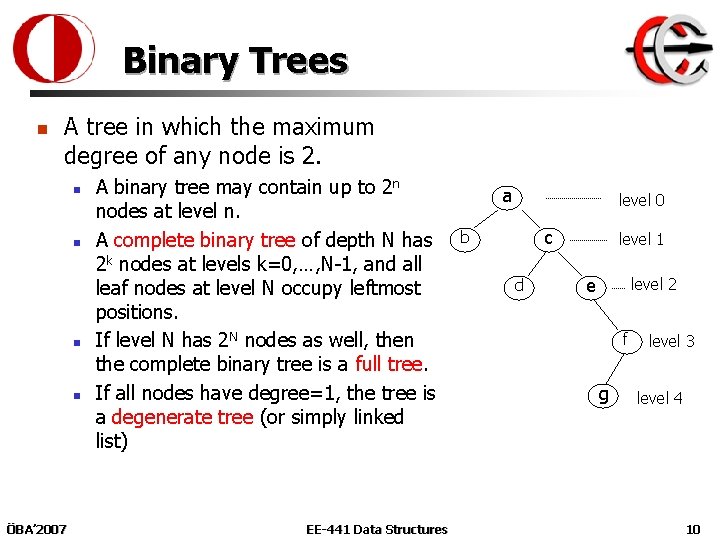 Binary Trees

A tree in which the maximum degree of any node is 2.

A binary tree may contain up to $2^n$ nodes at level n.

A complete binary tree of depth N has $2^k$ nodes at levels k=0,…,N-1, and all leaf nodes at level N occupy leftmost positions.

If level N has $2^N$ nodes as well, then the complete binary tree is a full tree.

If all nodes have degree=1, the tree is a degenerate tree (or simply linked list)

a
level 0
b
c
level 1
d
e
level 2
f
level 3
g
level 4

ÖBA'2007
EE-441 Data Structures
10